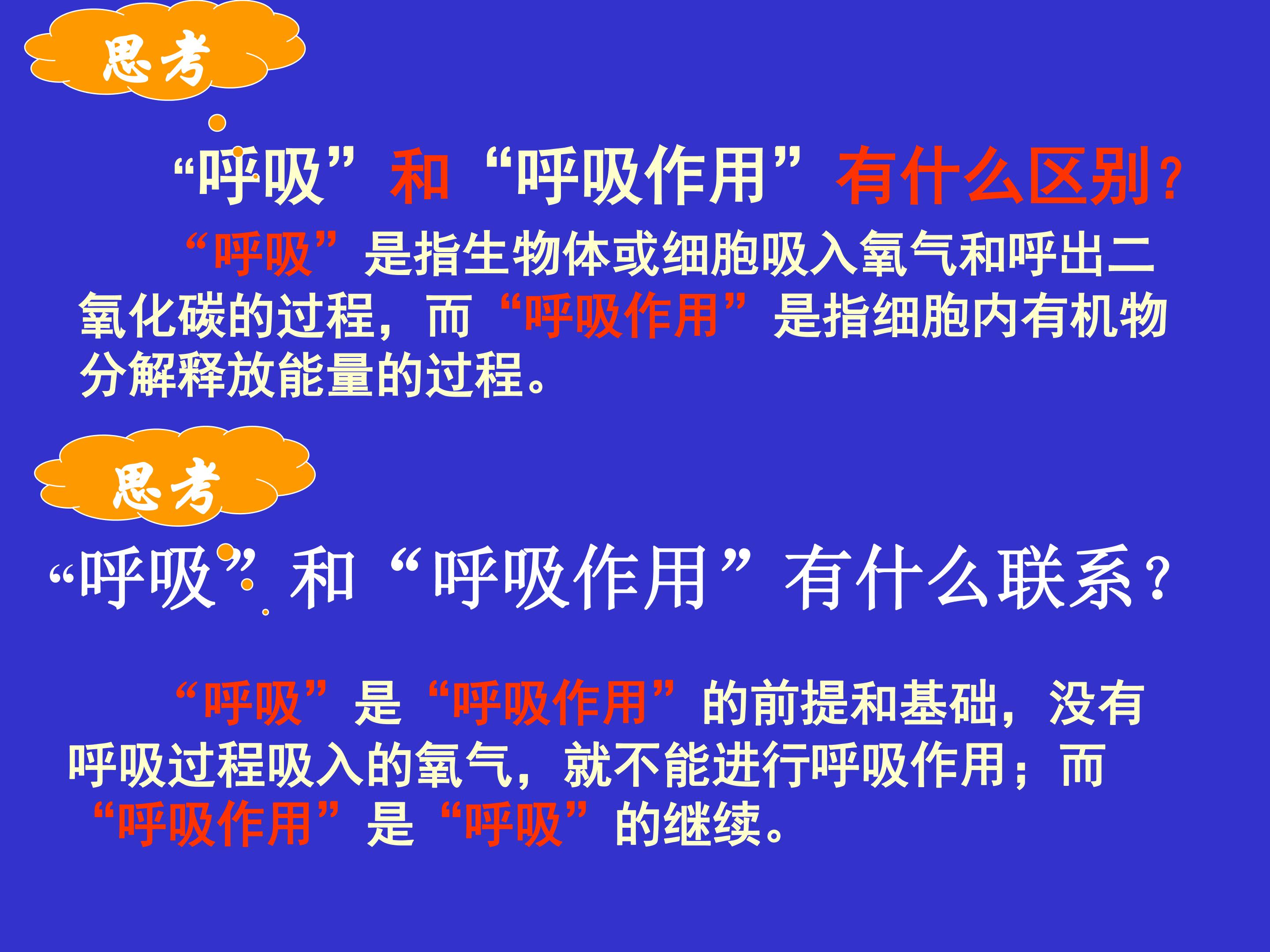 思考

“呼吸”和“呼吸作用”有什么区别？

“呼吸”是指生物体或细胞吸入氧气和呼出二氧化碳的过程，而“呼吸作用”是指细胞内有机物分解释放能量的过程。

思考

“呼吸”和“呼吸作用”有什么联系？

“呼吸”是“呼吸作用”的前提和基础，没有呼吸过程吸入的氧气，就不能进行呼吸作用；而“呼吸作用”是“呼吸”的继续。